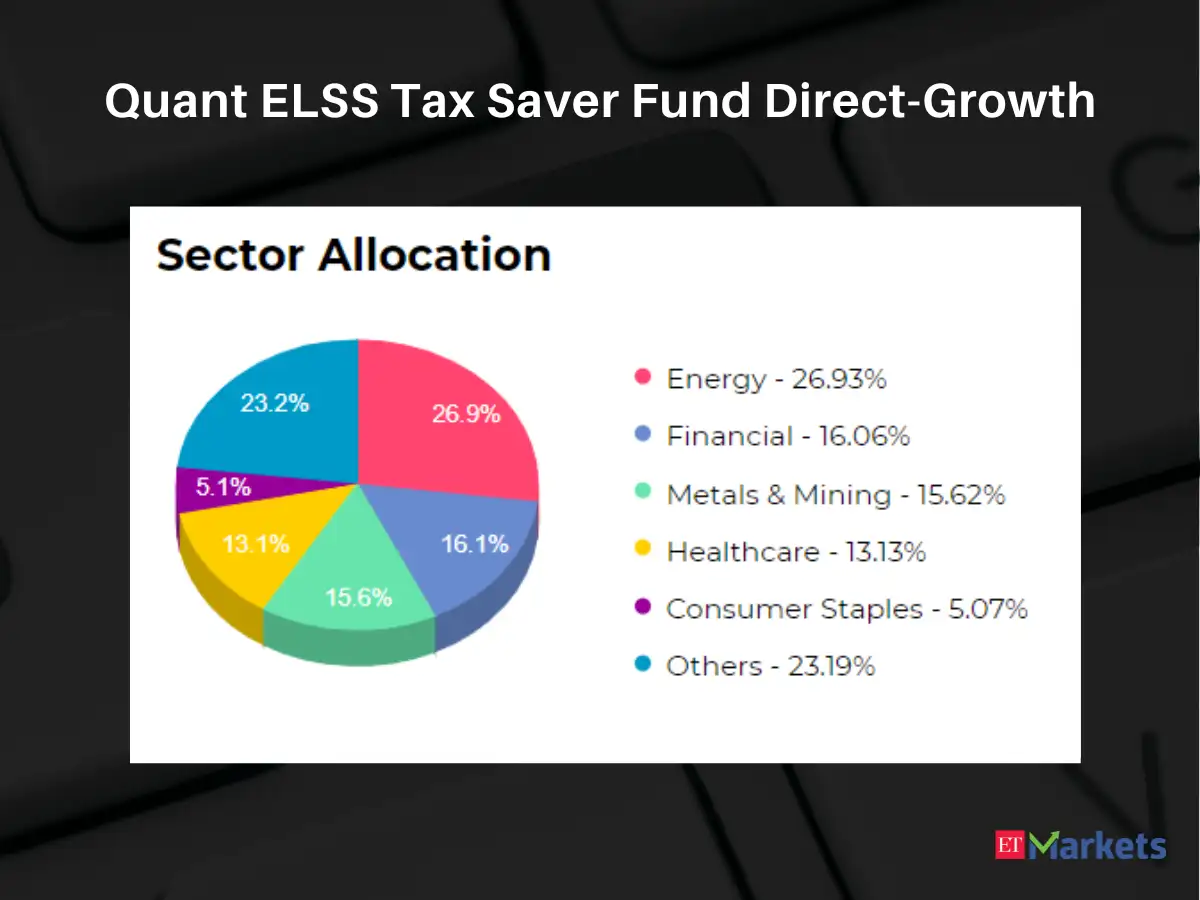 Quant ELSS Tax Saver Fund Direct-Growth

Sector Allocation

23.2%
26.9%
5.1%
13.1%
16.1%
15.6%

Energy - 26.93%
Financial - 16.06%
Metals & Mining - 15.62%
Healthcare - 13.13%
Consumer Staples - 5.07%
Others - 23.19%

ET Markets